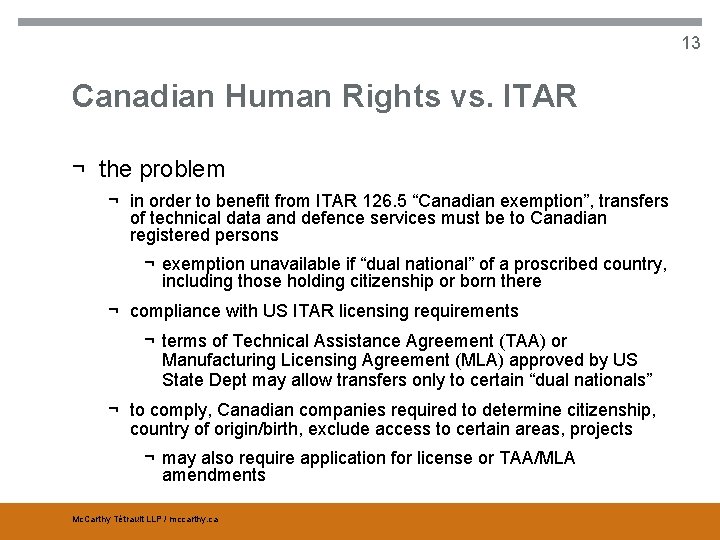 13

Canadian Human Rights vs. ITAR

¬ the problem

¬ in order to benefit from ITAR 126.5 “Canadian exemption”, transfers of technical data and defence services must be to Canadian registered persons

¬ exemption unavailable if “dual national” of a proscribed country, including those holding citizenship or born there

¬ compliance with US ITAR licensing requirements

¬ terms of Technical Assistance Agreement (TAA) or Manufacturing Licensing Agreement (MLA) approved by US State Dept may allow transfers only to certain “dual nationals”

¬ to comply, Canadian companies required to determine citizenship, country of origin/birth, exclude access to certain areas, projects

¬ may also require application for license or TAA/MLA amendments

McCarthy Tétrault LLP / mccarthy.ca